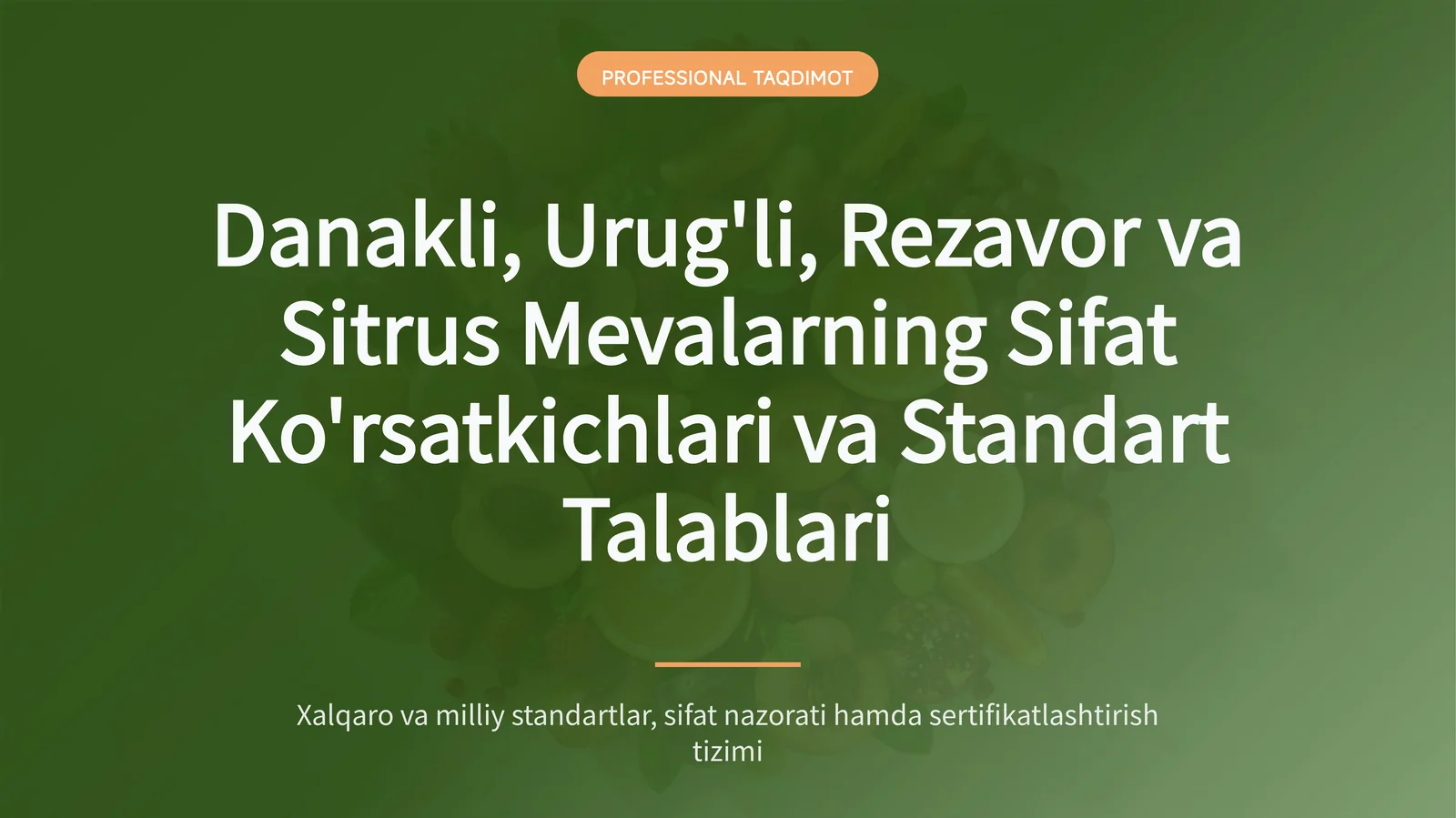 PROFESSIONAL TAQDIMOT

Danakli, Urug'li, Rezavor va Sitrus Mevalarning Sifat Ko'rsatkichlari va Standart Talablari

Xalqaro va milliy standartlar, sifat nazorati hamda sertifikatlashtirish tizimi